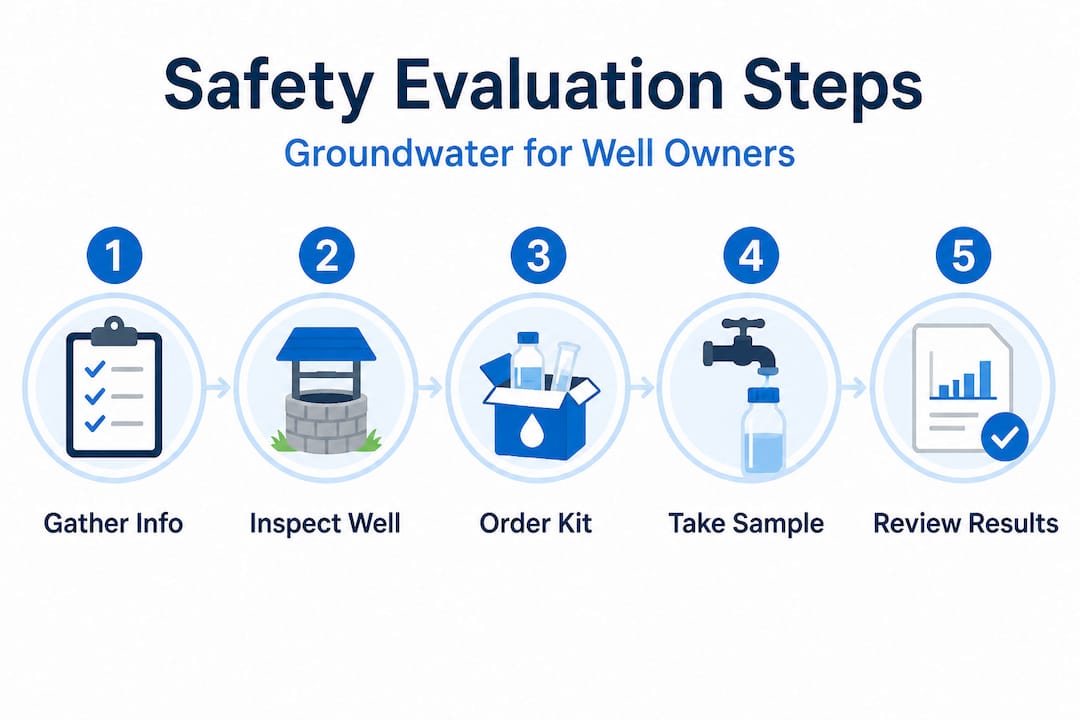 Safety Evaluation Steps

Groundwater for Well Owners

1
Gather Info

2
Inspect Well

3
Order Kit

4
Take Sample

5
Review Results